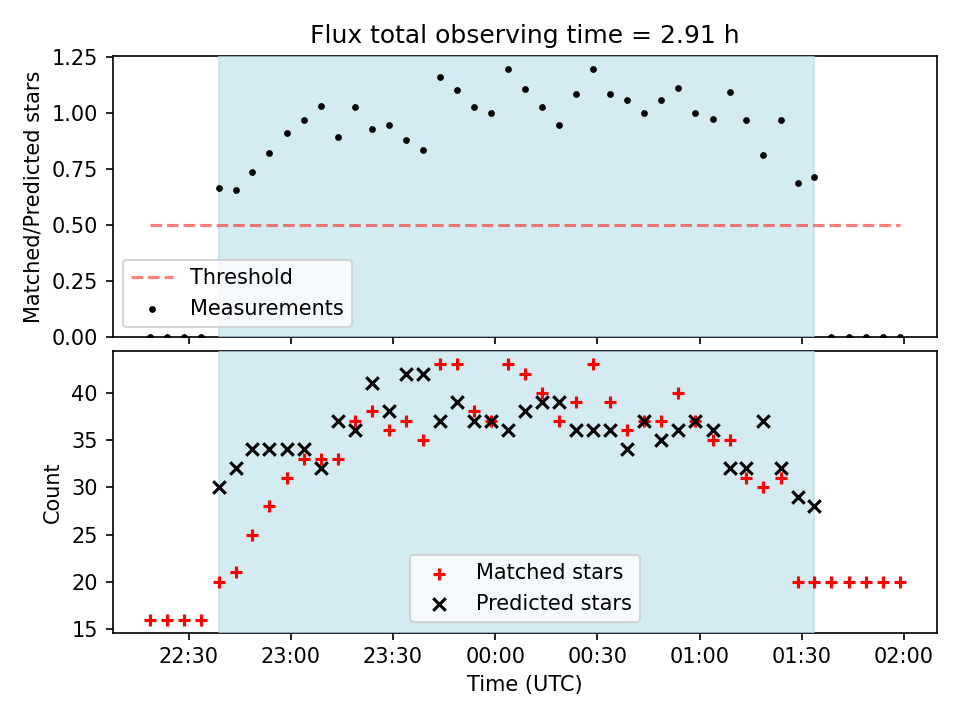 Flux total observing time = 2.91 h

Matched/Predicted stars

1.25
1.00
0.75
0.50
0.25
0.00

Threshold
Measurements

Count

40
35
30
25
20
15

Matched stars
Predicted stars

22:30 23:00 23:30 00:00 00:30 01:00 01:30 02:00

Time (UTC)